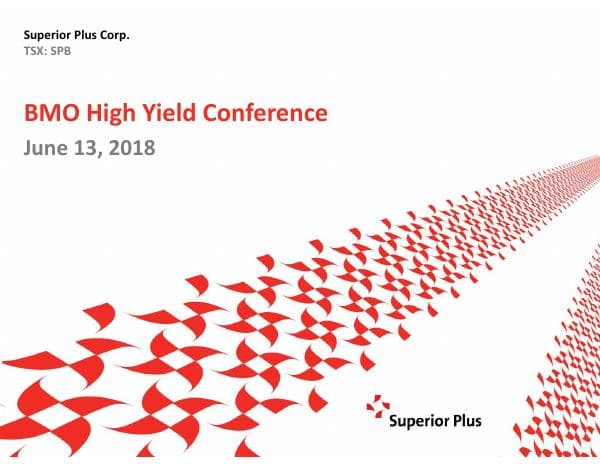 Superior Plus Corp.
TSX: SPB

BMO High Yield Conference
June 13, 2018

Superior Plus